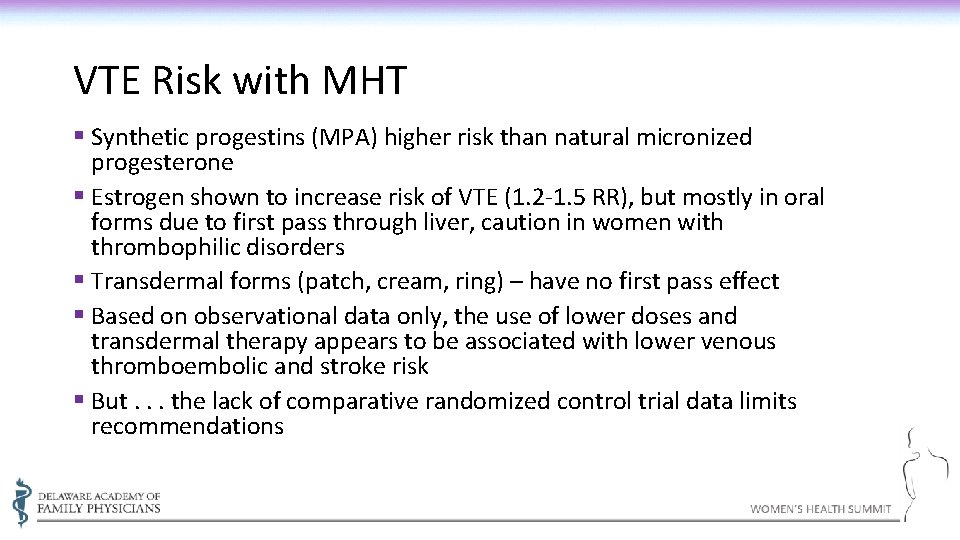 VTE Risk with MHT

▪ Synthetic progestins (MPA) higher risk than natural micronized progesterone
▪ Estrogen shown to increase risk of VTE (1.2-1.5 RR), but mostly in oral forms due to first pass through liver, caution in women with thrombophilic disorders
▪ Transdermal forms (patch, cream, ring) – have no first pass effect
▪ Based on observational data only, the use of lower doses and transdermal therapy appears to be associated with lower venous thromboembolic and stroke risk
▪ But . . . the lack of comparative randomized control trial data limits recommendations

DELAWARE ACADEMY OF FAMILY PHYSICIANS

WOMEN'S HEALTH SUMMIT